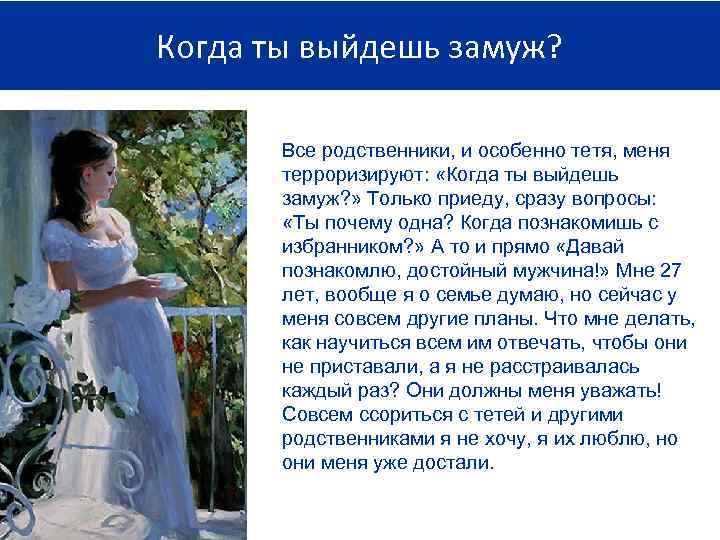 Когда ты выйдешь замуж?

Все родственники, и особенно тетя, меня терроризируют: «Когда ты выйдешь замуж?» Только приеду, сразу вопросы: «Ты почему одна? Когда познакомишь с избранником?» А то и прямо «Давай познакомлю, достойный мужчина!» Мне 27 лет, вообще я о семье думаю, но сейчас у меня совсем другие планы. Что мне делать, как научиться всем им отвечать, чтобы они не приставали, а я не расстраивалась каждый раз? Они должны меня уважать! Совсем ссориться с тетей и другими родственниками я не хочу, я их люблю, но они меня уже достали.